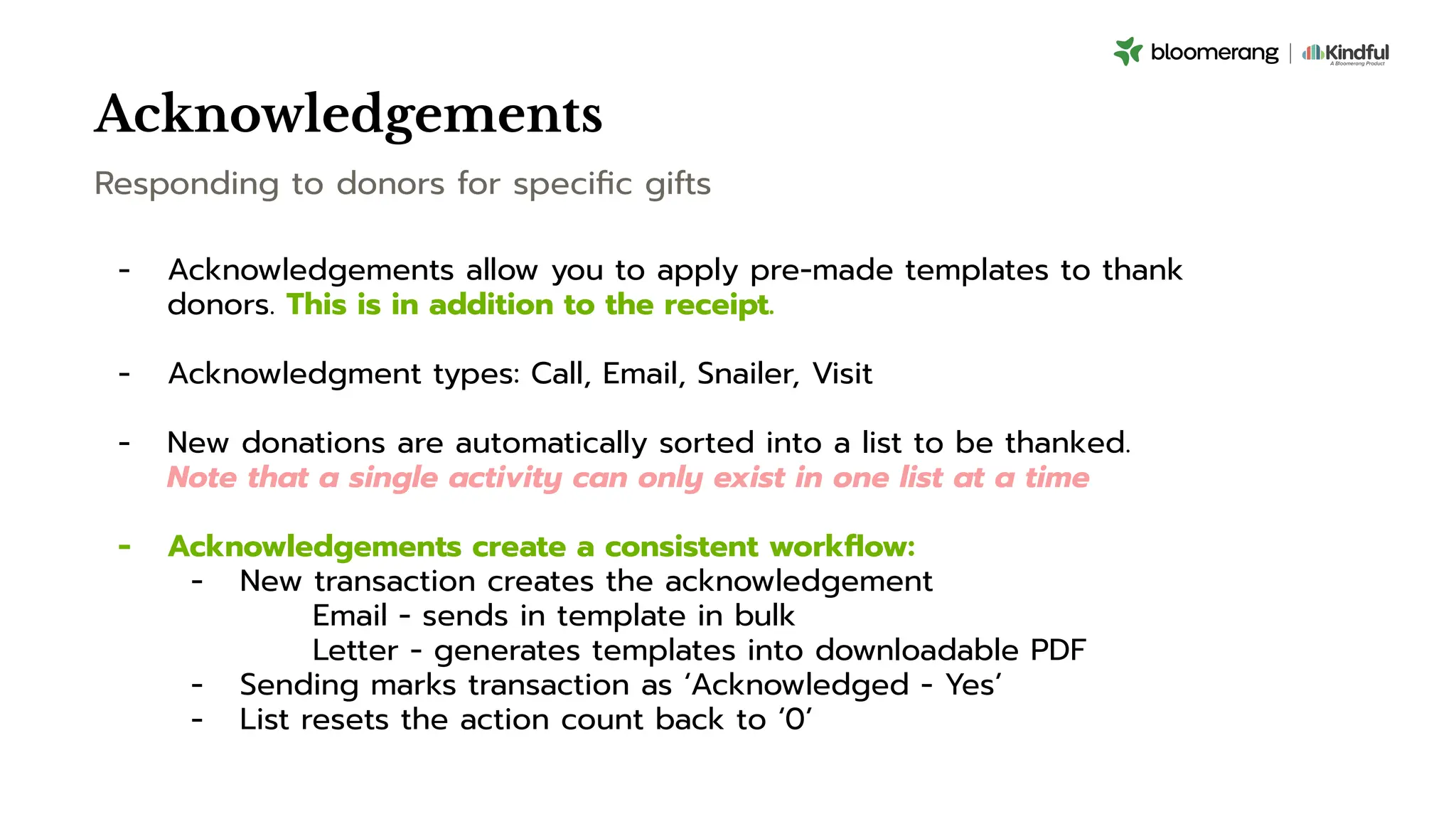 bloomerang | Kindful
A Bloomerang Product

Acknowledgements

Responding to donors for specific gifts

- Acknowledgements allow you to apply pre-made templates to thank donors. This is in addition to the receipt.

- Acknowledgment types: Call, Email, Snailer, Visit

- New donations are automatically sorted into a list to be thanked. Note that a single activity can only exist in one list at a time

- Acknowledgements create a consistent workflow:
  - New transaction creates the acknowledgement
    Email - sends in template in bulk
    Letter - generates templates into downloadable PDF
  - Sending marks transaction as ‘Acknowledged - Yes’
  - List resets the action count back to ‘0’